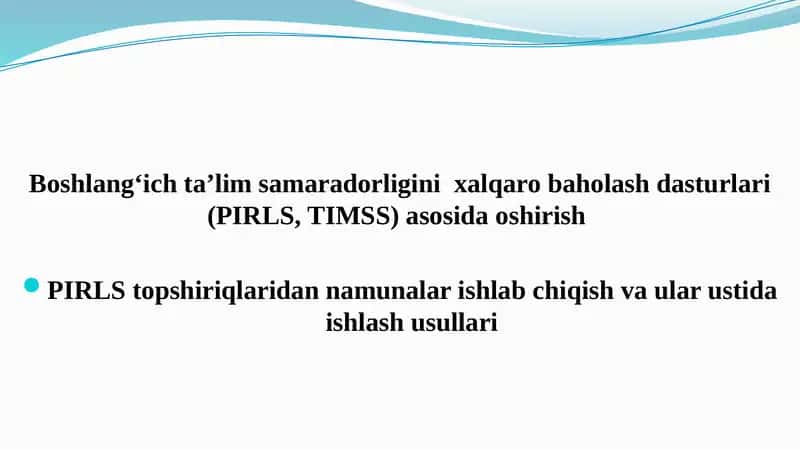 Boshlang‘ich ta’lim samaradorligini xalqaro baholash dasturlari (PIRLS, TIMSS) asosida oshirish

PIRLS topshiriqlaridan namunalar ishlab chiqish va ular ustida ishlash usullari